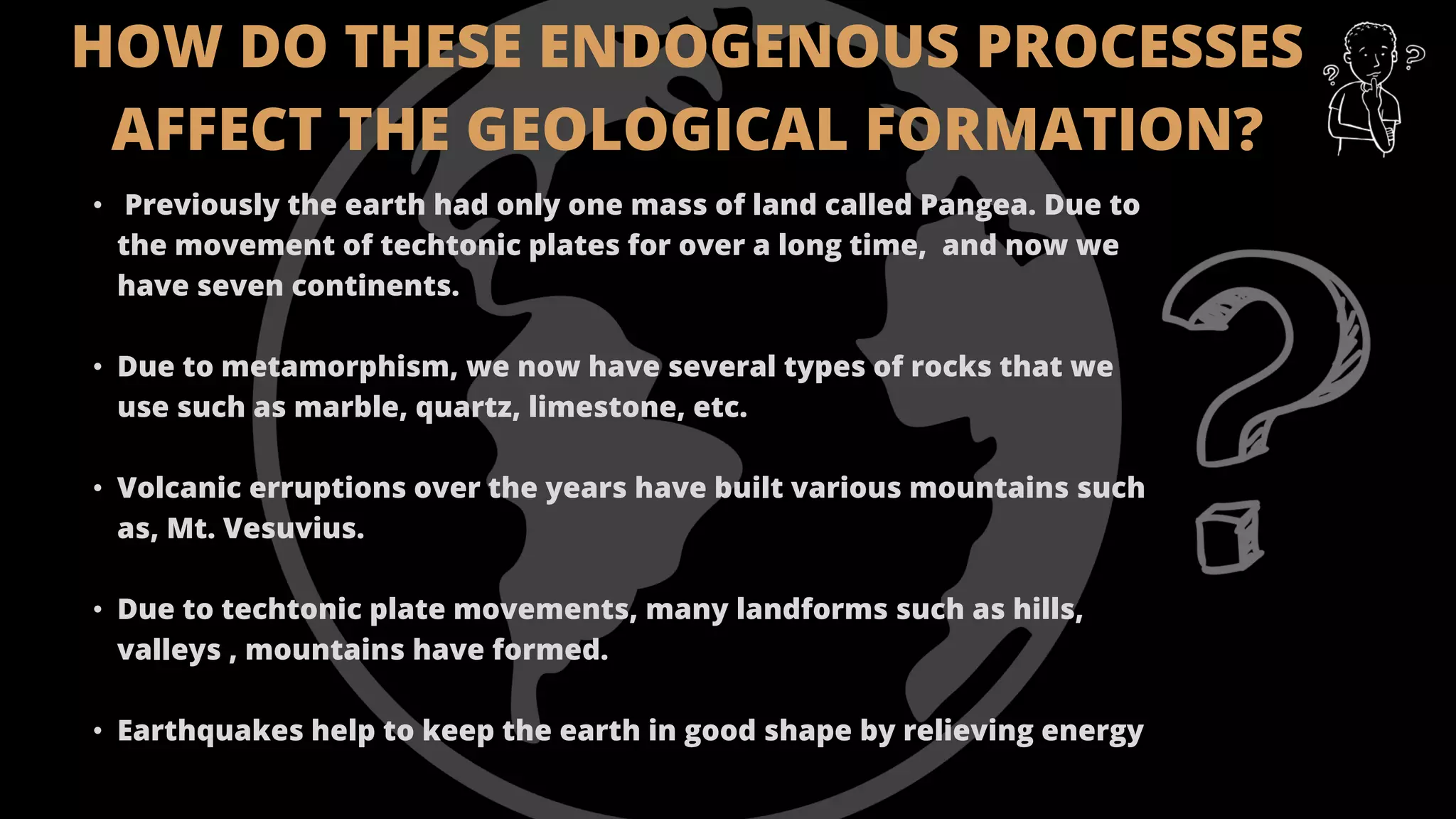 HOW DO THESE ENDOGENOUS PROCESSES AFFECT THE GEOLOGICAL FORMATION?

• Previously the earth had only one mass of land called Pangea. Due to the movement of techtonic plates for over a long time, and now we have seven continents.

• Due to metamorphism, we now have several types of rocks that we use such as marble, quartz, limestone, etc.

• Volcanic erruptions over the years have built various mountains such as, Mt. Vesuvius.

• Due to techtonic plate movements, many landforms such as hills, valleys , mountains have formed.

• Earthquakes help to keep the earth in good shape by relieving energy